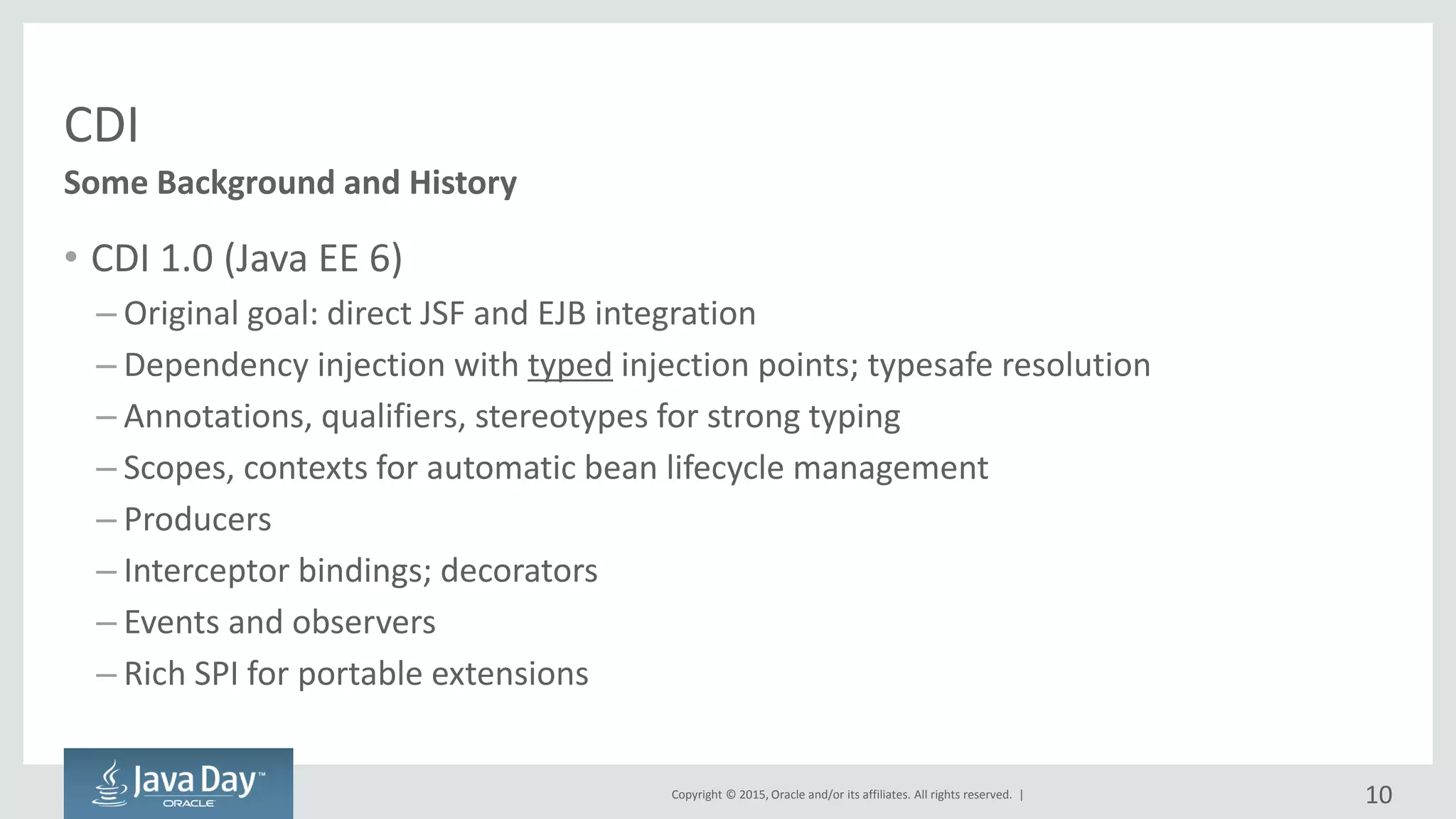 CDI

Some Background and History

• CDI 1.0 (Java EE 6)
– Original goal: direct JSF and EJB integration
– Dependency injection with typed injection points; typesafe resolution
– Annotations, qualifiers, stereotypes for strong typing
– Scopes, contexts for automatic bean lifecycle management
– Producers
– Interceptor bindings; decorators
– Events and observers
– Rich SPI for portable extensions

Java Day™
ORACLE

Copyright © 2015, Oracle and/or its affiliates. All rights reserved. |

10